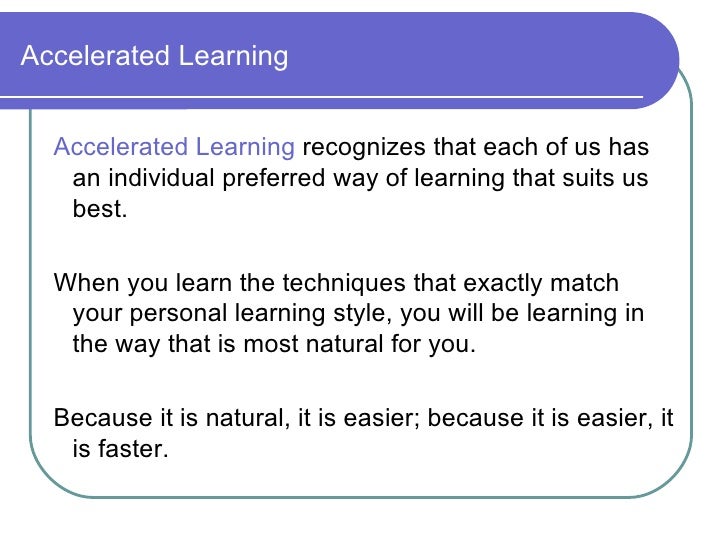 Accelerated Learning

Accelerated Learning recognizes that each of us has an individual preferred way of learning that suits us best.

When you learn the techniques that exactly match your personal learning style, you will be learning in the way that is most natural for you.

Because it is natural, it is easier; because it is easier, it is faster.